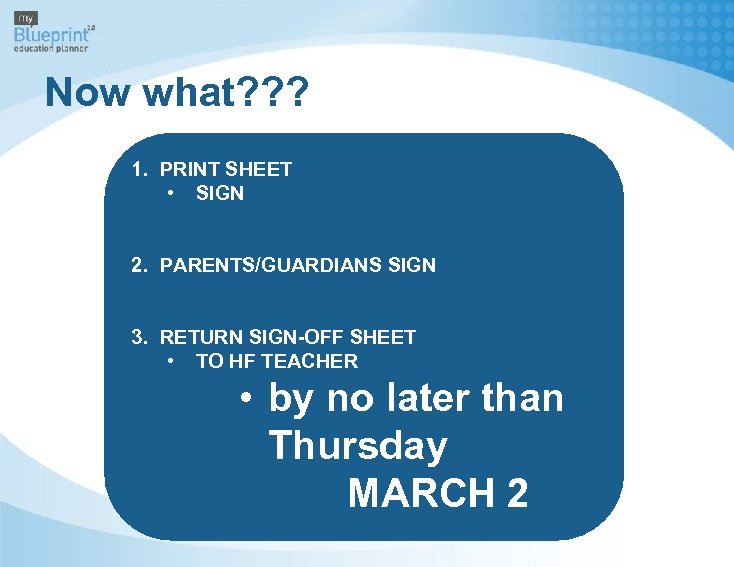 my Blueprint 2.0
education planner

Now what???

1. PRINT SHEET
• SIGN

2. PARENTS/GUARDIANS SIGN

3. RETURN SIGN-OFF SHEET
• TO HF TEACHER
• by no later than Thursday MARCH 2